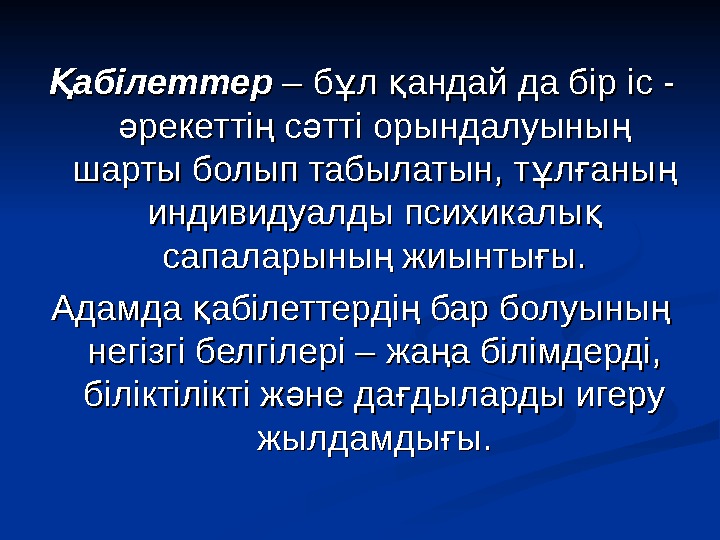 Қабілеттер – бұл қандай да бір іс - әрекеттің сәтті орындалуының шарты болып табылатын, тұлғаның индивидуалды психикалық сапаларының жиынтығы.

Адамда қабілеттердің бар болуының негізгі белгілері – жаңа білімдерді, біліктілікті және дағдыларды игеру жылдамдығы.